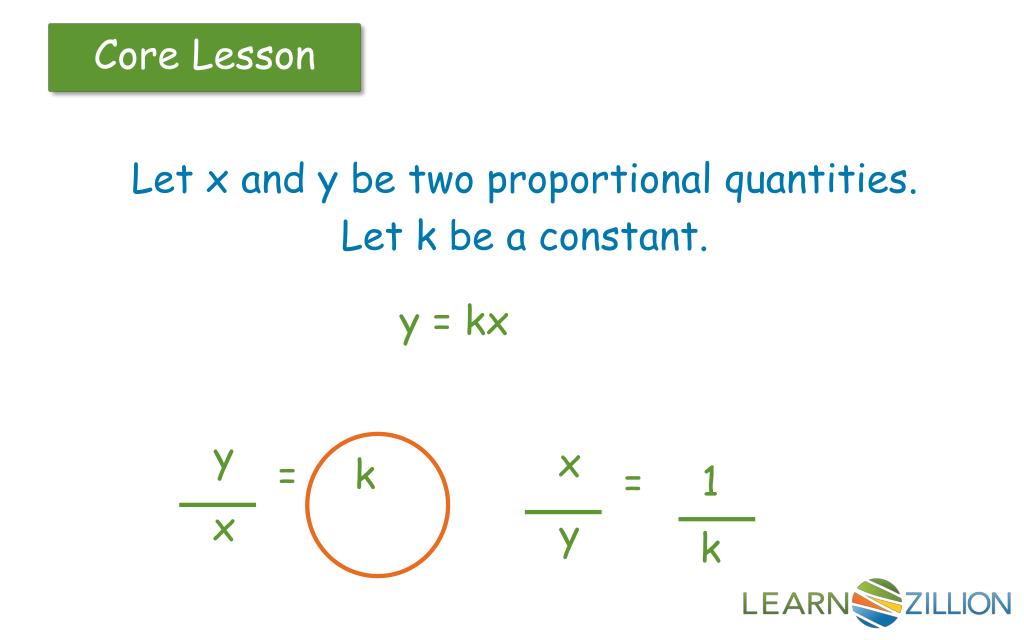 Core Lesson

Let x and y be two proportional quantities. Let k be a constant.

$y = kx$

$\frac{y}{x} = k$ $\frac{x}{y} = \frac{1}{k}$

LEARNZILLION